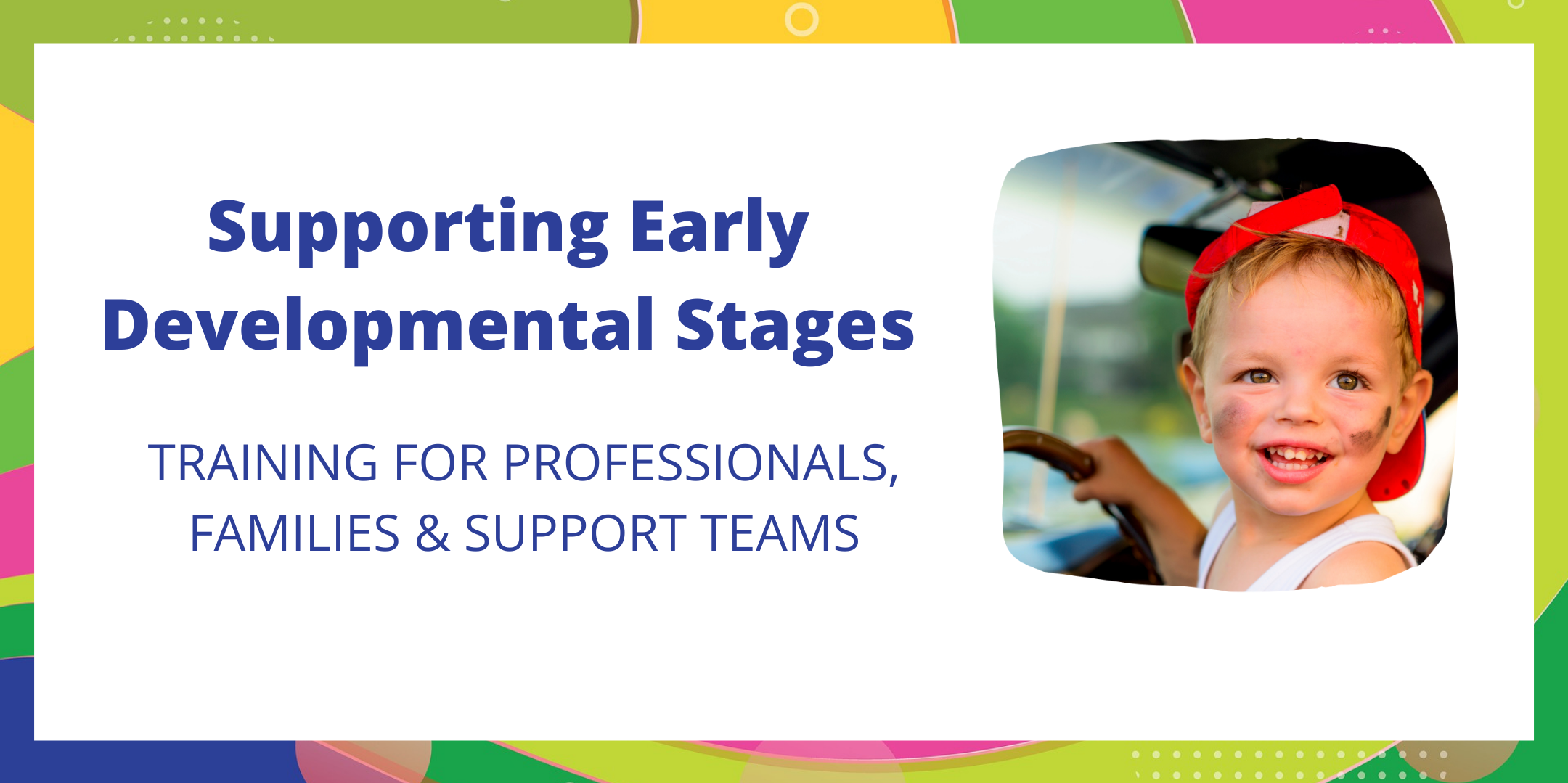 Supporting Early Developmental Stages

TRAINING FOR PROFESSIONALS, FAMILIES & SUPPORT TEAMS